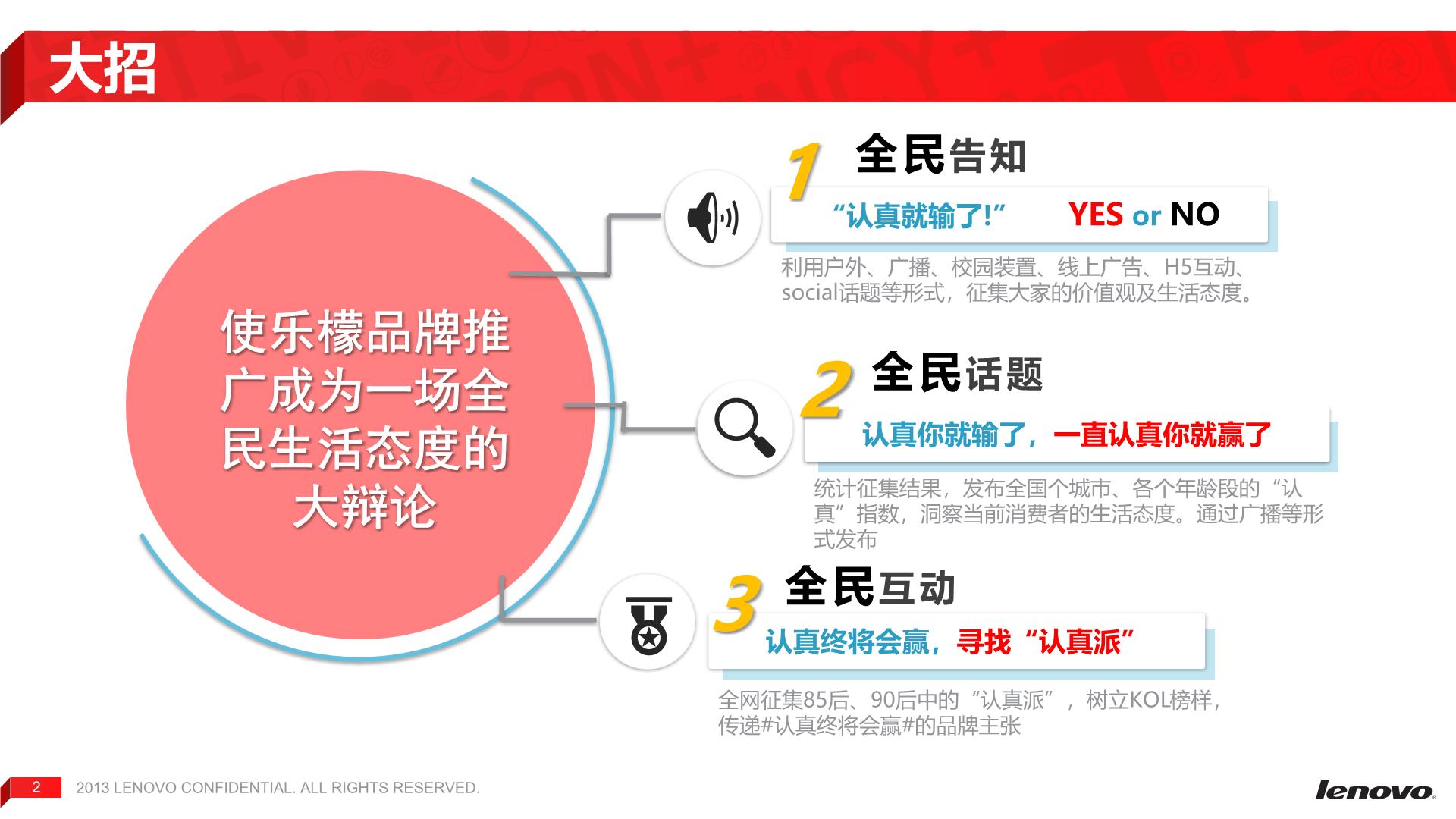 大招

使乐檬品牌推广成为一场全民生活态度的大辩论

1 全民告知

“认真就输了!” YES or NO

利用户外、广播、校园装置、线上广告、H5互动、social话题等形式，征集大家的价值观及生活态度。

2 全民话题

认真你就输了，一直认真你就赢了

统计征集结果，发布全国个城市、各个年龄段的“认真”指数，洞察当前消费者的生活态度。通过广播等形式发布

3 全民互动

认真终将会赢，寻找“认真派”

全网征集85后、90后中的“认真派”，树立KOL榜样，传递#认真终将会赢#的品牌主张

2 2013 LENOVO CONFIDENTIAL. ALL RIGHTS RESERVED.

lenovo